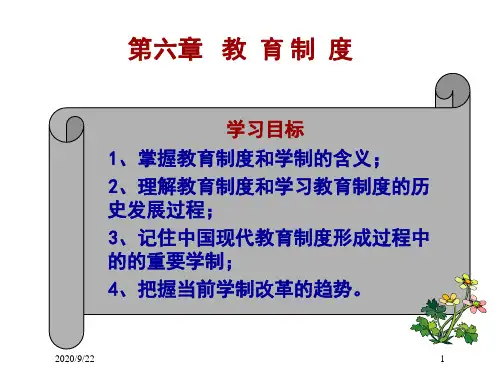 第六章　教 育 制 度

学习目标

1、掌握教育制度和学制的含义；

2、理解教育制度和学习教育制度的历史发展过程；

3、记住中国现代教育制度形成过程中的的重要学制；

4、把握当前学制改革的趋势。

2020/9/22

1